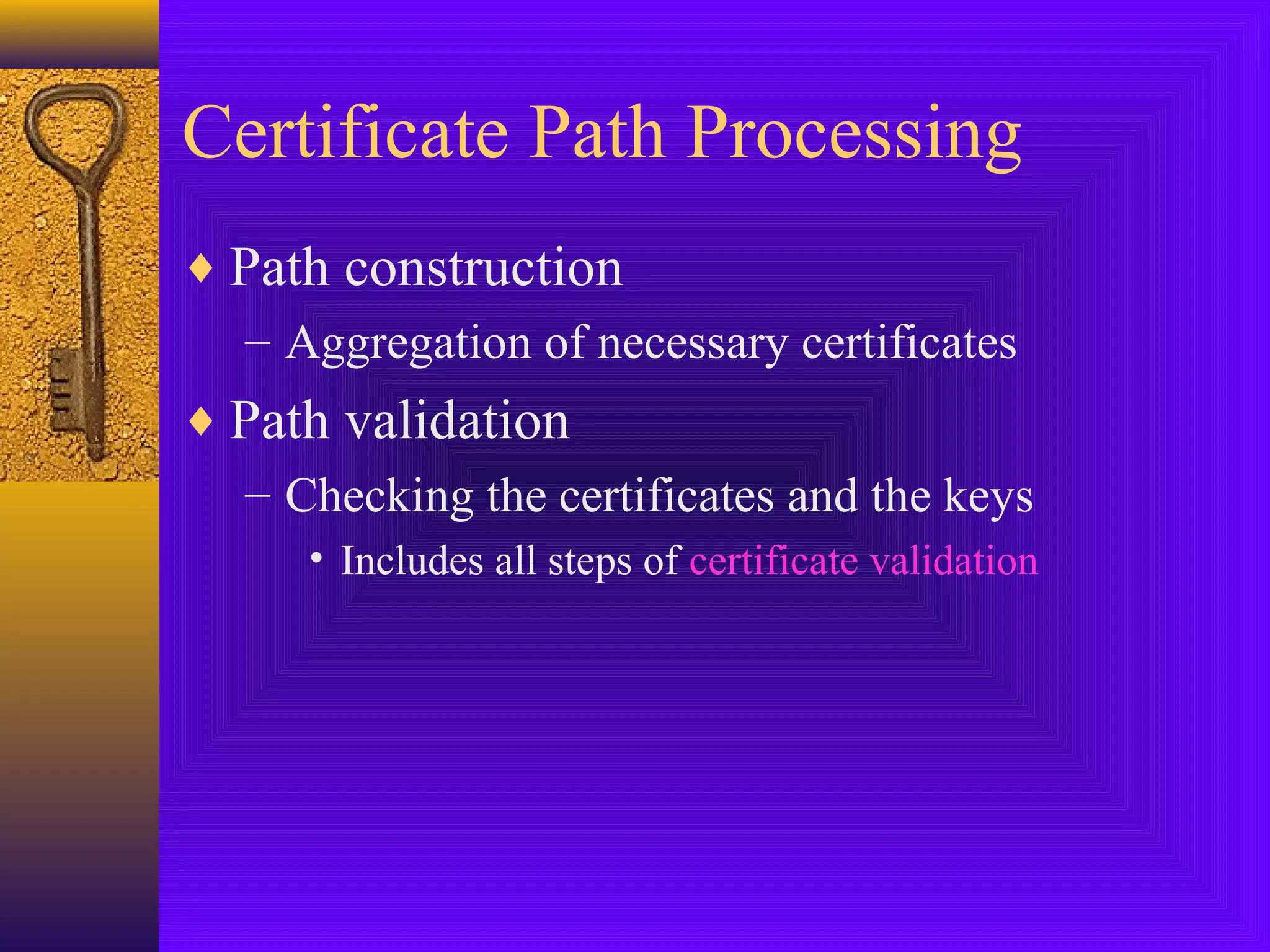 Certificate Path Processing

♦ Path construction

– Aggregation of necessary certificates

♦ Path validation

– Checking the certificates and the keys

• Includes all steps of certificate validation